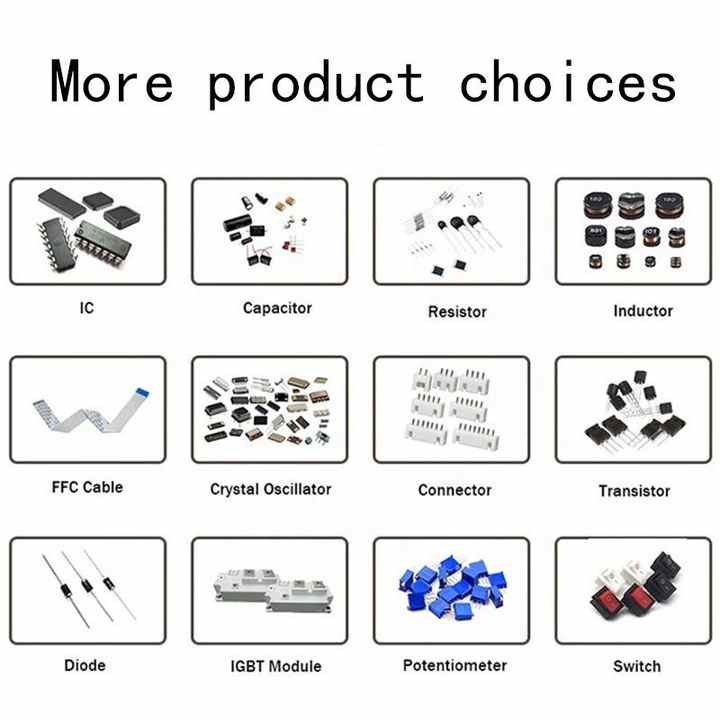 More product choices

IC

Capacitor

Resistor

Inductor

FFC Cable

Crystal Oscillator

Connector

Transistor

Diode

IGBT Module

Potentiometer

Switch